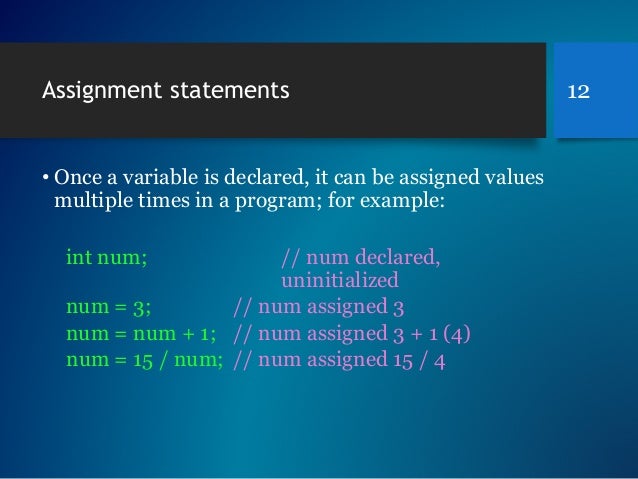 Assignment statements

12

• Once a variable is declared, it can be assigned values multiple times in a program; for example:

int num; // num declared, uninitialized
num = 3; // num assigned 3
num = num + 1; // num assigned 3 + 1 (4)
num = 15 / num; // num assigned 15 / 4